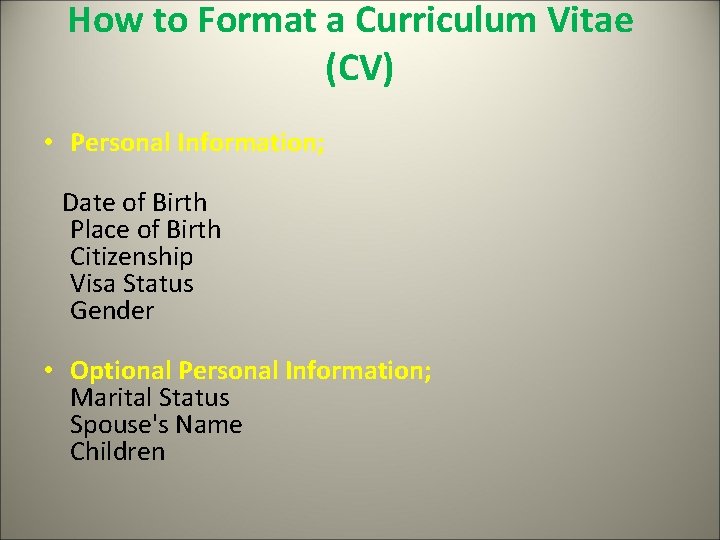 How to Format a Curriculum Vitae (CV)

• Personal Information;

Date of Birth
Place of Birth
Citizenship
Visa Status
Gender

• Optional Personal Information;
Marital Status
Spouse's Name
Children